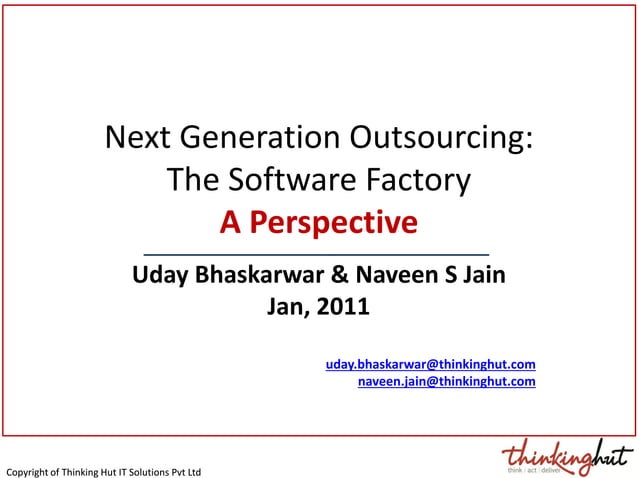 Next Generation Outsourcing:
The Software Factory
A Perspective

Uday Bhaskarwar & Naveen S Jain
Jan, 2011

uday.bhaskarwar@thinkinghut.com
naveen.jain@thinkinghut.com

Copyright of Thinking Hut IT Solutions Pvt Ltd

thinkinghut
think | act | deliver